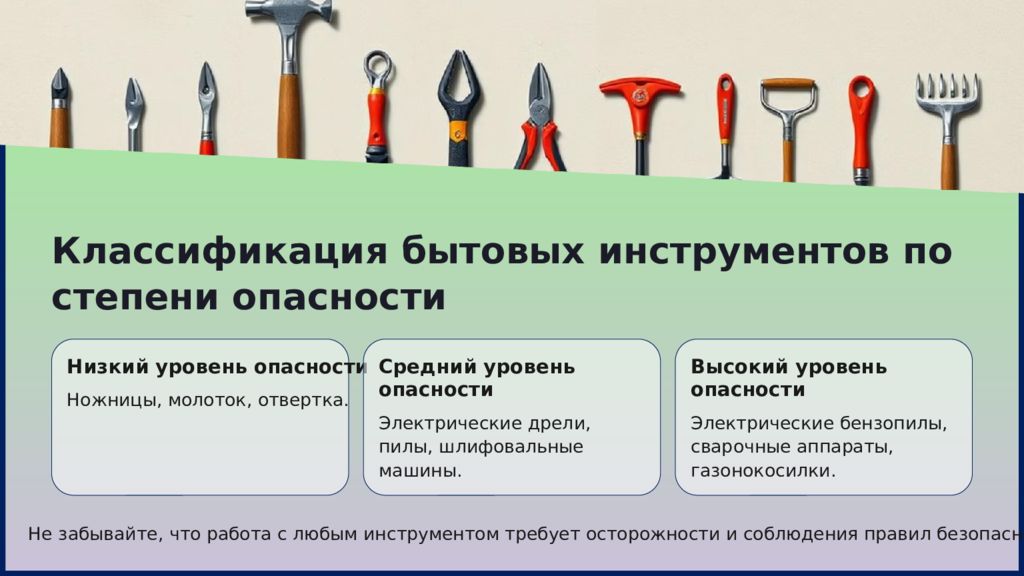 Классификация бытовых инструментов по степени опасности

Низкий уровень опасности

Ножницы, молоток, отвертка.

Средний уровень опасности

Электрические дрели, пилы, шлифовальные машины.

Высокий уровень опасности

Электрические бензопилы, сварочные аппараты, газонокосилки.

Не забывайте, что работа с любым инструментом требует осторожности и соблюдения правил безопасн